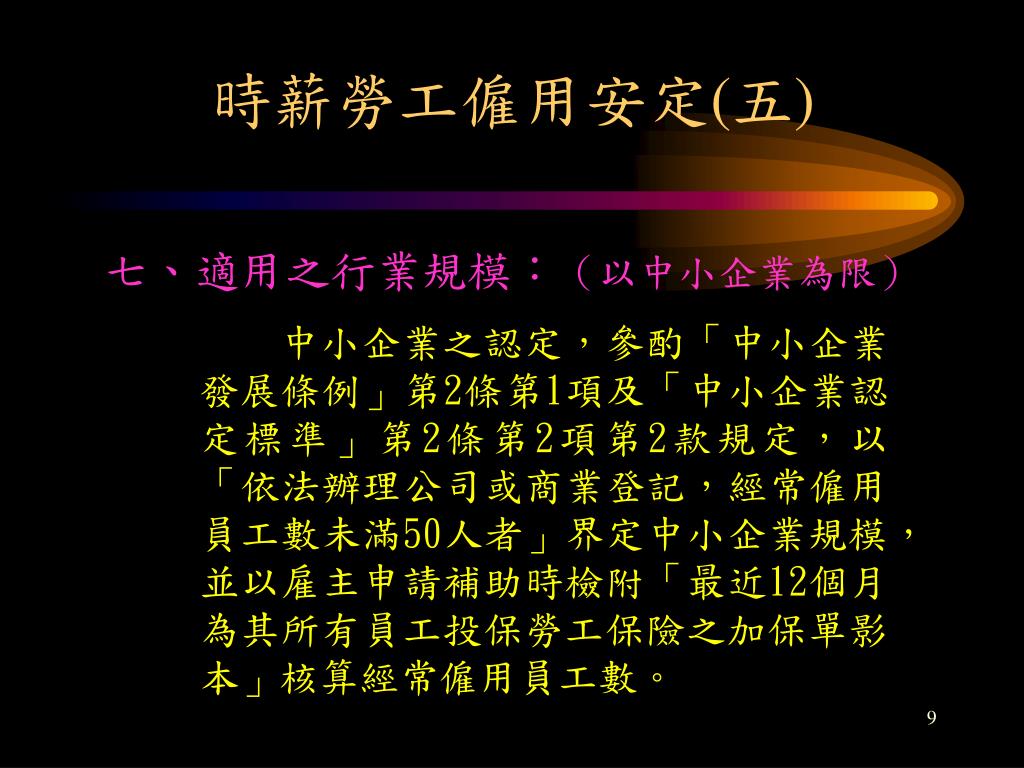 時薪勞工僱用安定(五)

七、適用之行業規模：（以中小企業為限）

中小企業之認定，參酌「中小企業發展條例」第2條第1項及「中小企業認定標準」第2條第2項第2款規定，以「依法辦理公司或商業登記，經常僱用員工數未滿50人者」界定中小企業規模，並以雇主申請補助時檢附「最近12個月為其所有員工投保勞工保險之加保單影本」核算經常僱用員工數。

9